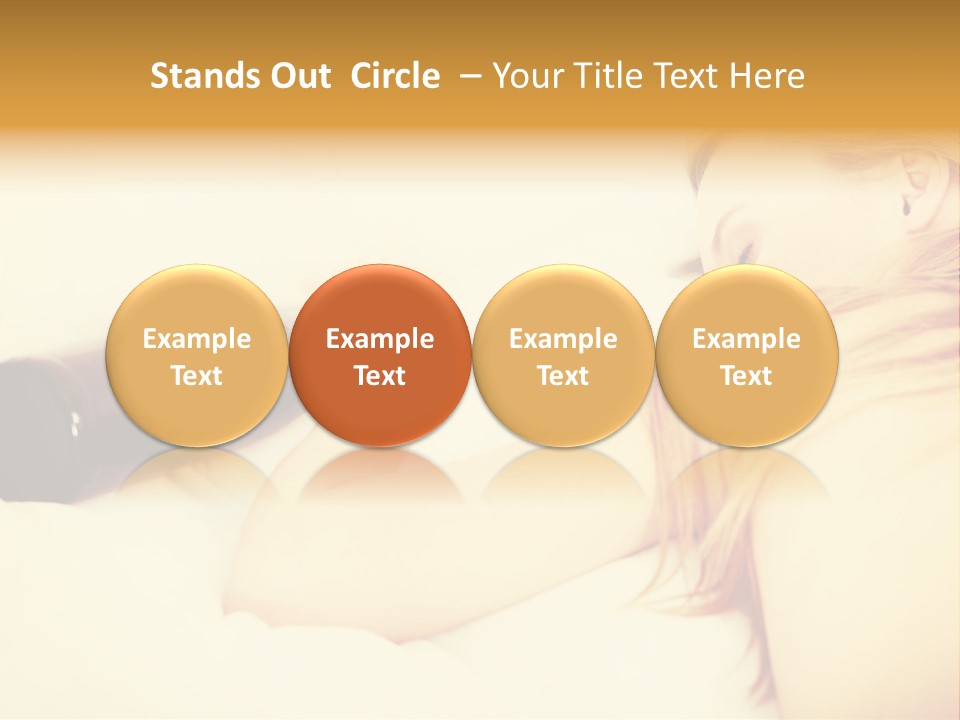 Stands Out Circle – Your Title Text Here

Example Text

Example Text

Example Text

Example Text